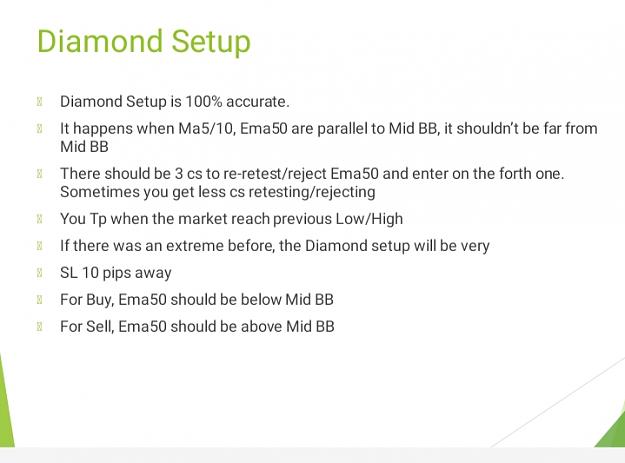 Diamond Setup

Diamond Setup is 100% accurate.

It happens when Ma5/10, Ema50 are parallel to Mid BB, it shouldn't be far from Mid BB

There should be 3 cs to re-retest/reject Ema50 and enter on the forth one. Sometimes you get less cs retesting/rejecting

You Tp when the market reach previous Low/High

If there was an extreme before, the Diamond setup will be very

SL 10 pips away

For Buy, Ema50 should be below Mid BB

For Sell, Ema50 should be above Mid BB